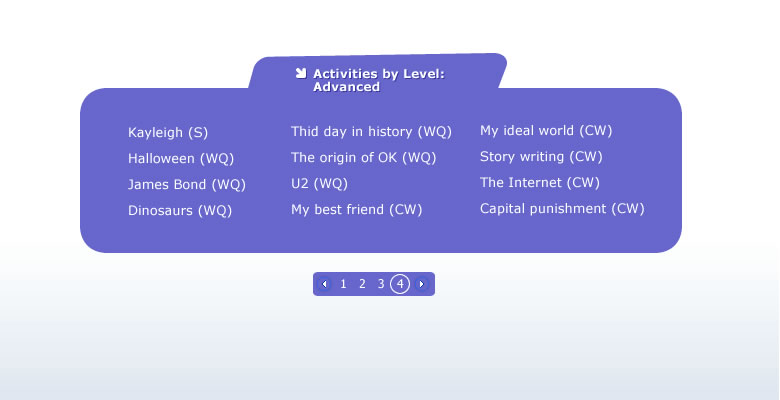 Activities by Level: Advanced

Kayleigh (S)
Halloween (WQ)
James Bond (WQ)
Dinosaurs (WQ)

Thid day in history (WQ)
The origin of OK (WQ)
U2 (WQ)
My best friend (CW)

My ideal world (CW)
Story writing (CW)
The Internet (CW)
Capital punishment (CW)

1 2 3 4